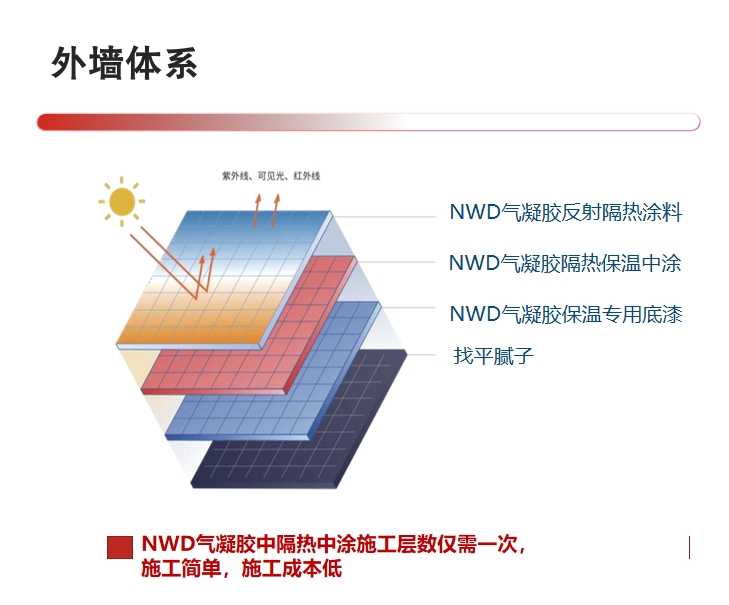 外墙体系

紫外线、可见光、红外线

NWD气凝胶反射隔热涂料

NWD气凝胶隔热保温中涂

NWD气凝胶保温专用底漆

找平腻子

NWD气凝胶中隔热中涂施工层数仅需一次，施工简单，施工成本低